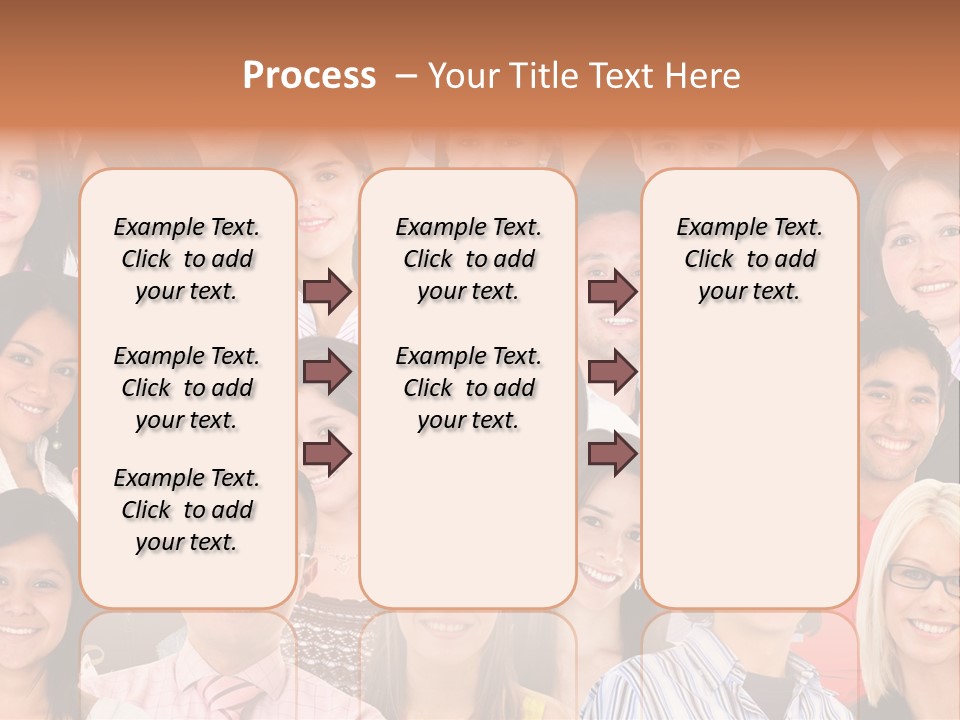 Process – Your Title Text Here

Example Text. Click to add your text.

Example Text. Click to add your text.

Example Text. Click to add your text.

Example Text. Click to add your text.

Example Text. Click to add your text.

Example Text. Click to add your text.